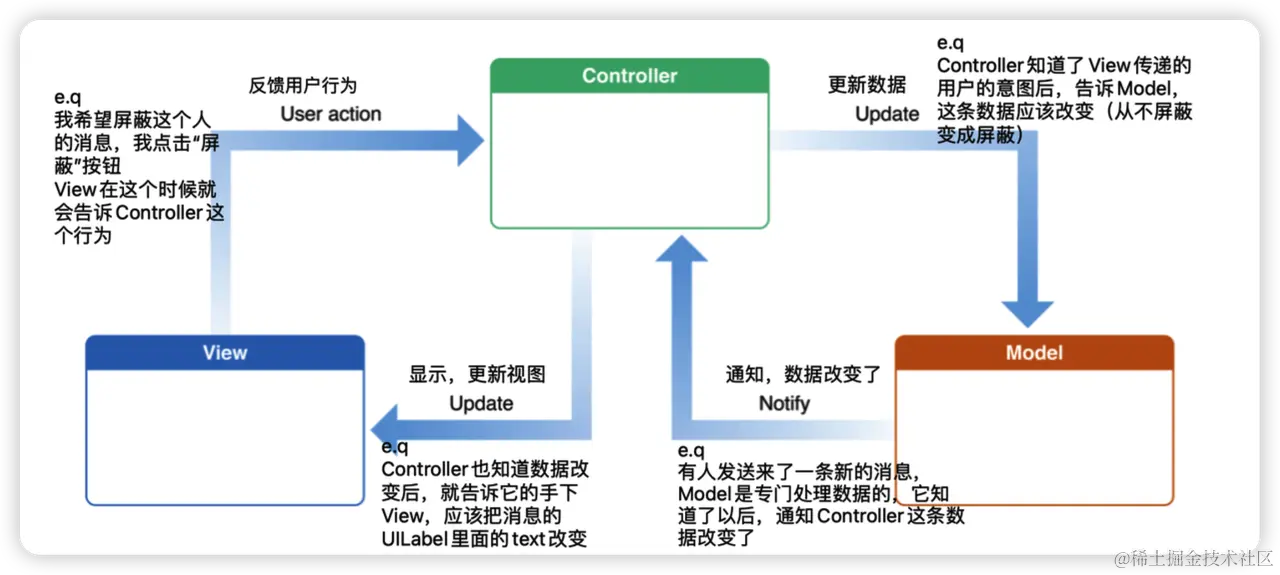 e.q
我希望屏蔽这个人的消息，我点击“屏蔽”按钮
View在这个时候就会告诉Controller这个行为

反馈用户行为
User action

Controller

更新数据
Update

e.q
Controller知道了View传递的用户的意图后，告诉Model，这条数据应该改变（从不屏蔽变成屏蔽）

View

显示，更新视图
Update

e.q
Controller也知道数据改变后，就告诉它的手下View，应该把消息的UILabel里面的text改变

通知，数据改变了
Notify

e.q
有人发送来了一条新的消息，Model是专门处理数据的，它知道了以后，通知Controller这条数据改变了

Model

@稀土掘金技术社区